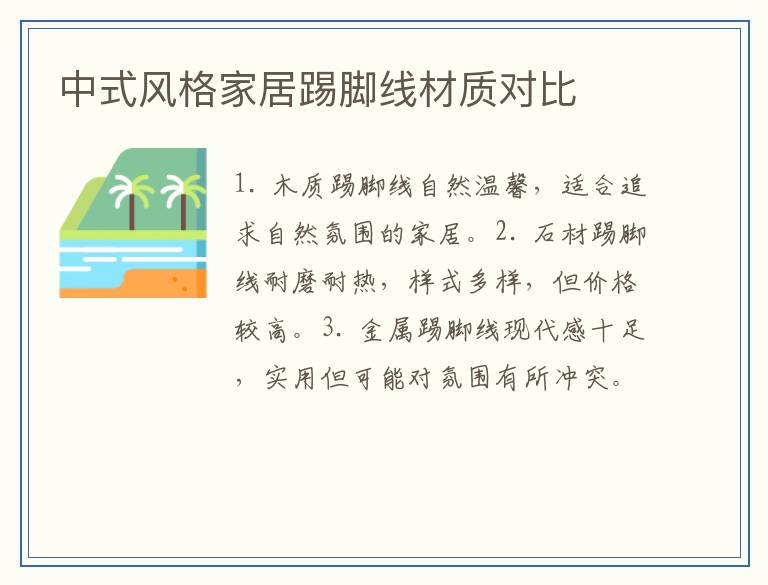 中式风格家居踢脚线材质对比

1. 木质踢脚线自然温馨，适合追求自然氛围的家居。2. 石材踢脚线耐磨耐热，样式多样，但价格较高。3. 金属踢脚线现代感十足，实用但可能对氛围有所冲突。